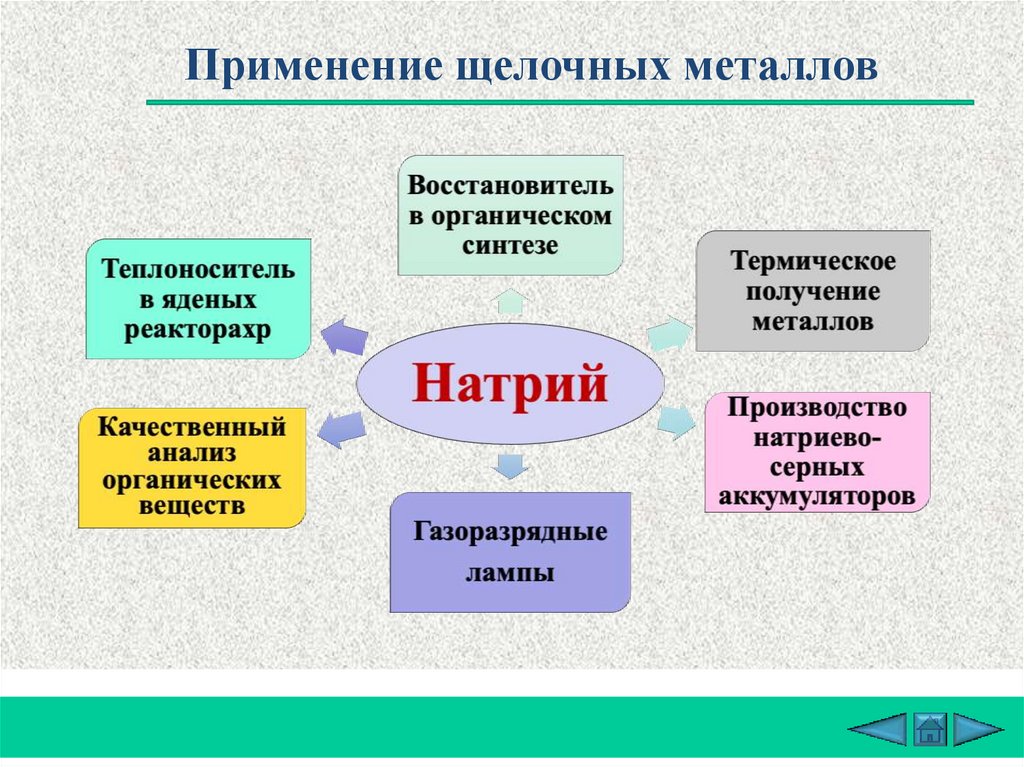 Применение щелочных металлов

Восстановитель в органическом синтезе

Теплоноситель в яденых реакторахр

Термическое получение металлов

Натрий

Качественный анализ органических веществ

Производство натриево-серных аккумуляторов

Газоразрядные лампы